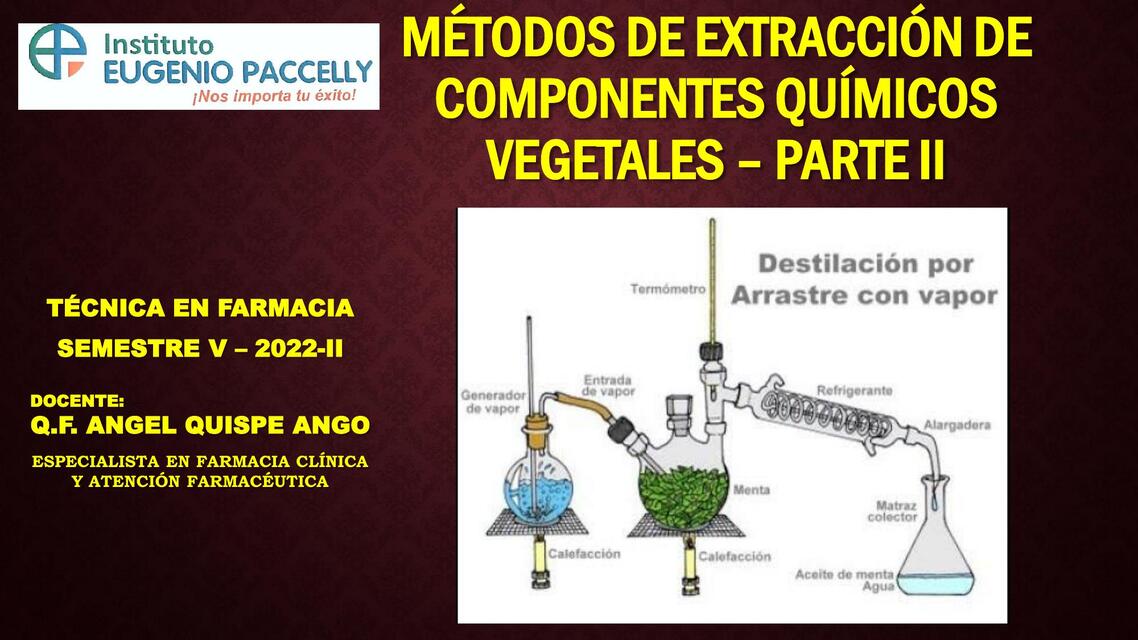 Instituto
EUGENIO PACCELLY
¡Nos importa tu éxito!

MÉTODOS DE EXTRACCIÓN DE COMPONENTES QUÍMICOS VEGETALES – PARTE II

TÉCNICA EN FARMACIA
SEMESTRE V – 2022-II

DOCENTE:
Q.F. ANGEL QUISPE ANGO
ESPECIALISTA EN FARMACIA CLÍNICA Y ATENCIÓN FARMACÉUTICA

Destilación por Arrastre con vapor

Termómetro
Generador de vapor
Entrada de vapor
Refrigerante
Alargadera
Menta
Matraz colector
Calefacción
Calefacción
Aceite de menta
Agua